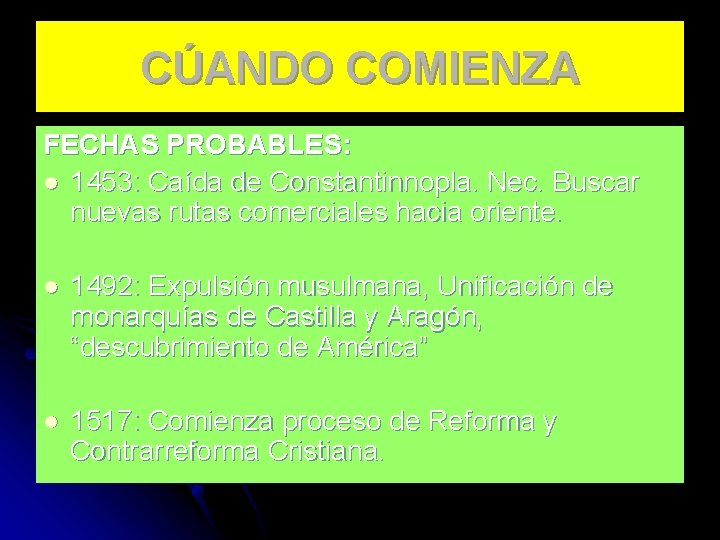 CÚANDO COMIENZA

FECHAS PROBABLES:

- 1453: Caída de Constantinnopla. Nec. Buscar nuevas rutas comerciales hacia oriente.

- 1492: Expulsión musulmana, Unificación de monarquías de Castilla y Aragón, “descubrimiento de América”

- 1517: Comienza proceso de Reforma y Contrarreforma Cristiana.